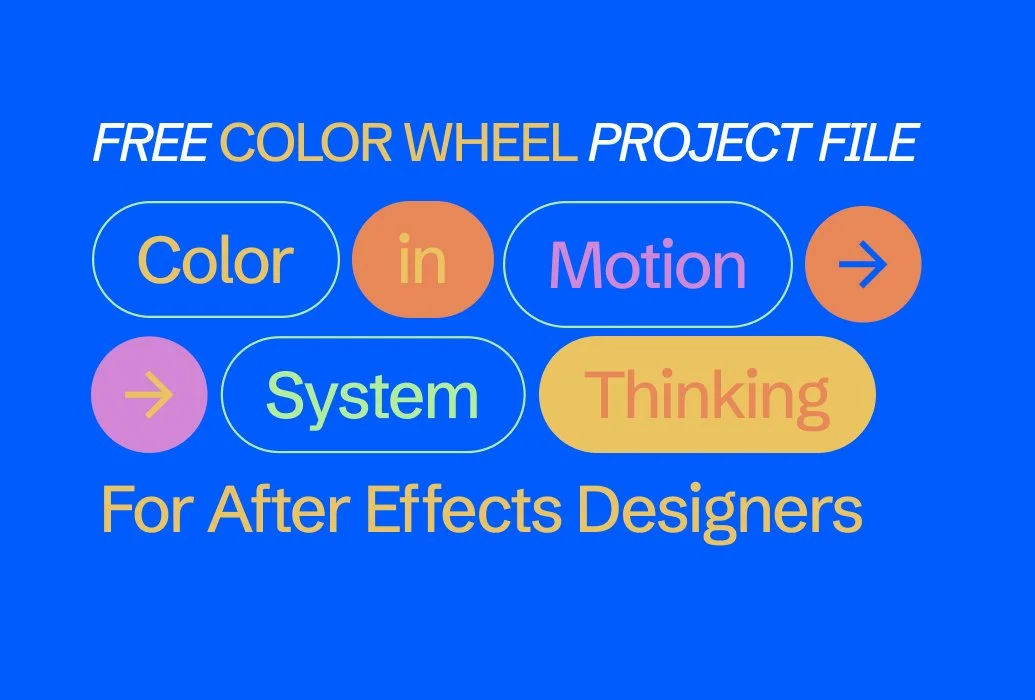 FREE COLOR WHEEL PROJECT FILE

Color in Motion →

→ System Thinking

For After Effects Designers